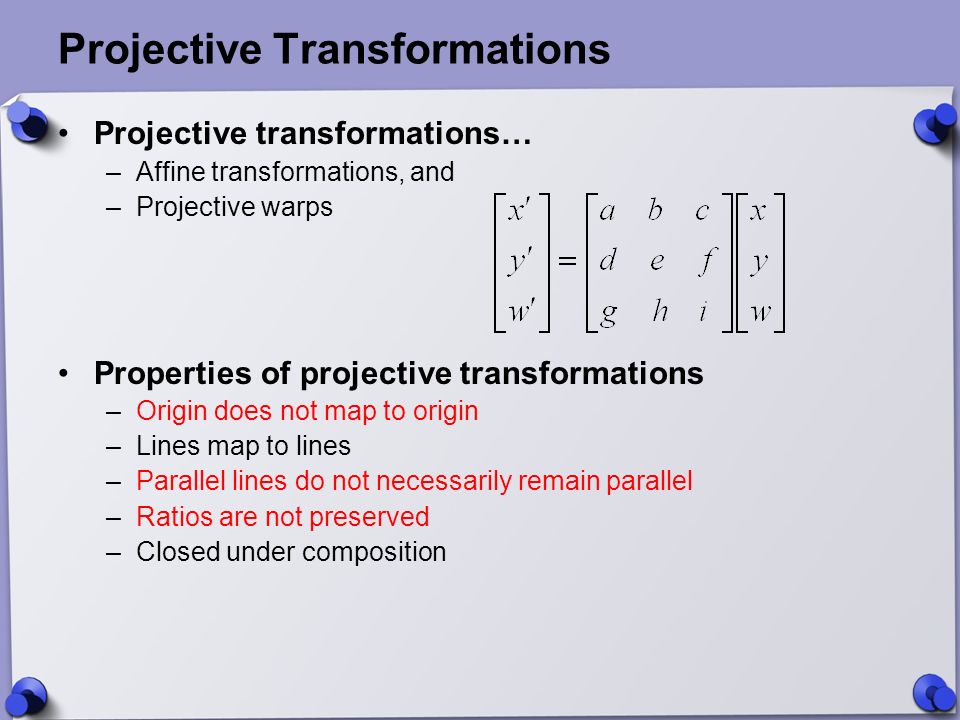 Projective Transformations

• Projective transformations…
– Affine transformations, and
– Projective warps

$\begin{bmatrix} x' \\ y' \\ w' \end{bmatrix} = \begin{bmatrix} a & b & c \\ d & e & f \\ g & h & i \end{bmatrix} \begin{bmatrix} x \\ y \\ w \end{bmatrix}$

• Properties of projective transformations
– Origin does not map to origin
– Lines map to lines
– Parallel lines do not necessarily remain parallel
– Ratios are not preserved
– Closed under composition